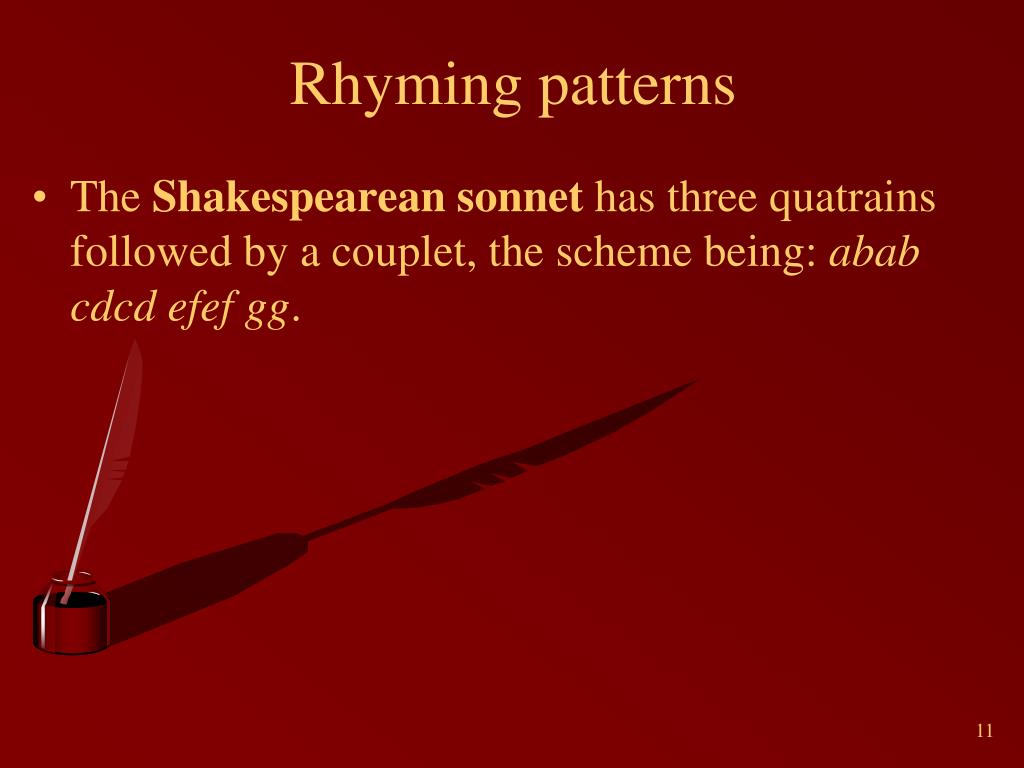 Rhyming patterns

• The Shakespearean sonnet has three quatrains followed by a couplet, the scheme being: abab cdcd efef gg.

11